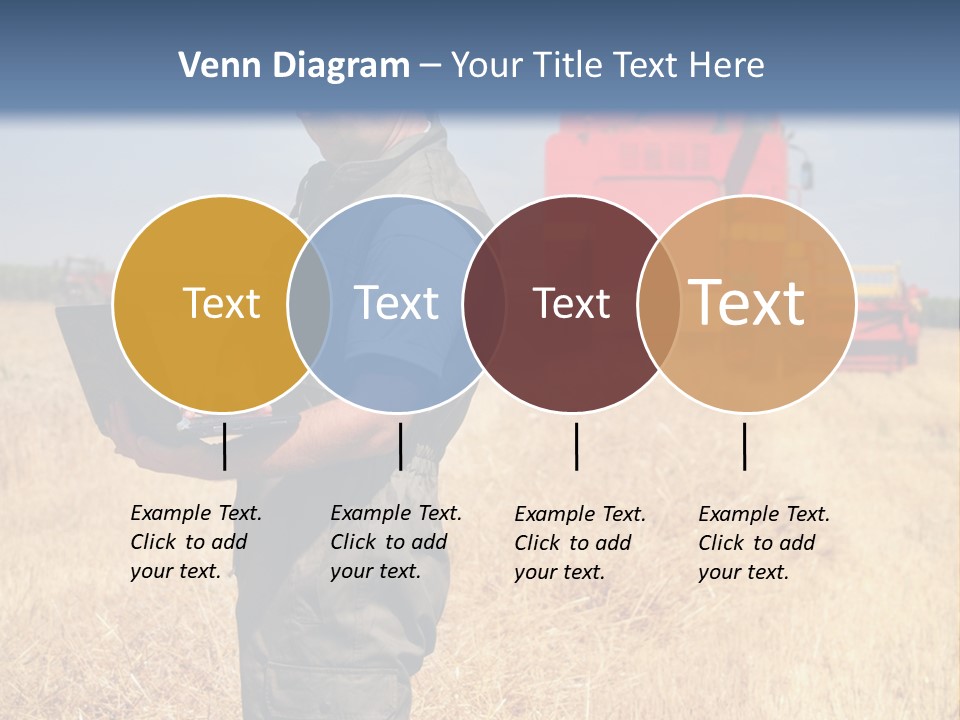 Venn Diagram – Your Title Text Here

Text

Text

Text

Text

Example Text. Click to add your text.

Example Text. Click to add your text.

Example Text. Click to add your text.

Example Text. Click to add your text.